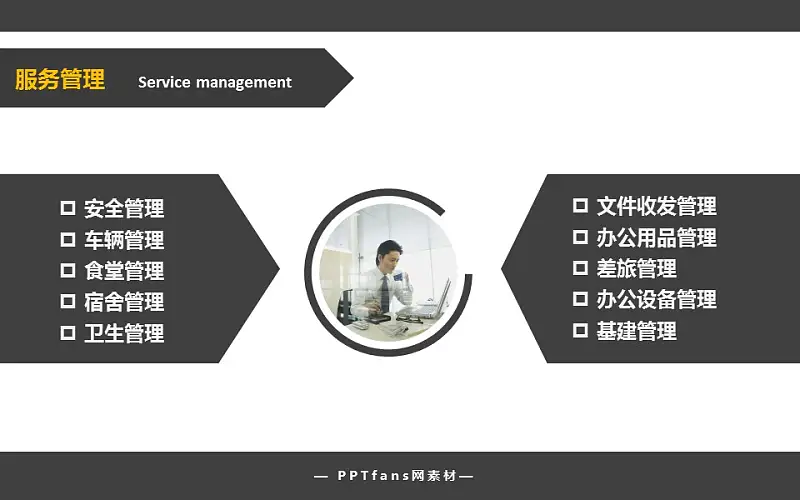 服务管理 Service management

□ 安全管理
□ 车辆管理
□ 食堂管理
□ 宿舍管理
□ 卫生管理

□ 文件收发管理
□ 办公用品管理
□ 差旅管理
□ 办公设备管理
□ 基建管理

— PPTfans网素材 —